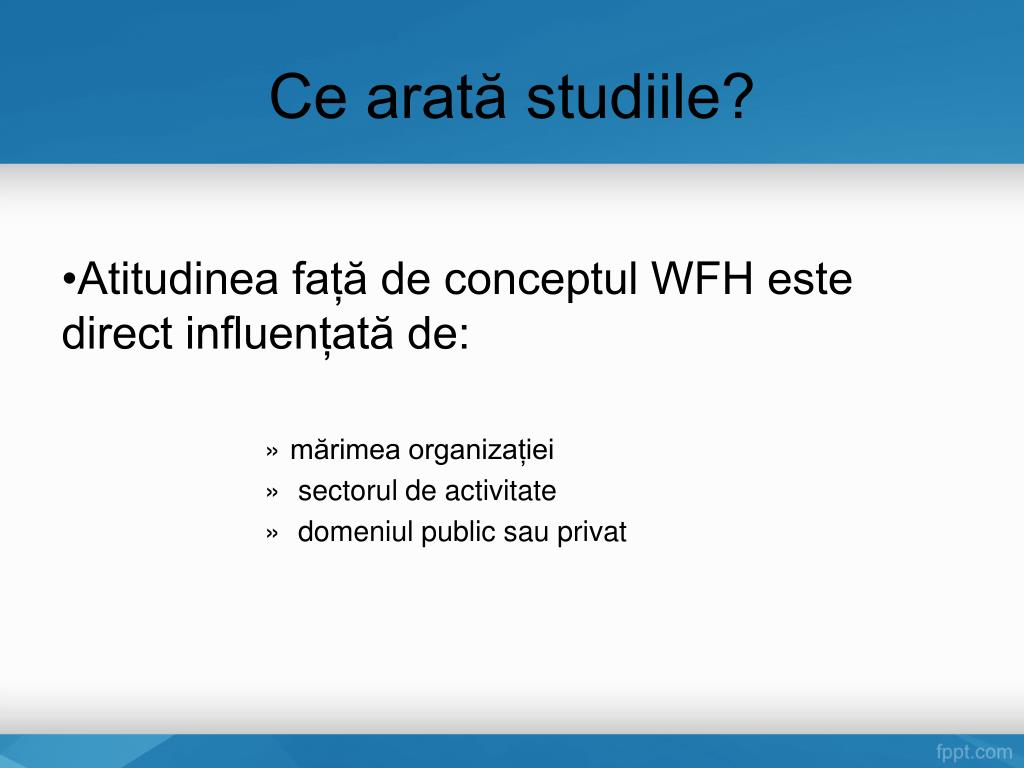 Ce arată studiile?

•Atitudinea față de conceptul WFH este direct influențată de:

» mărimea organizației
» sectorul de activitate
» domeniul public sau privat

fppt.com